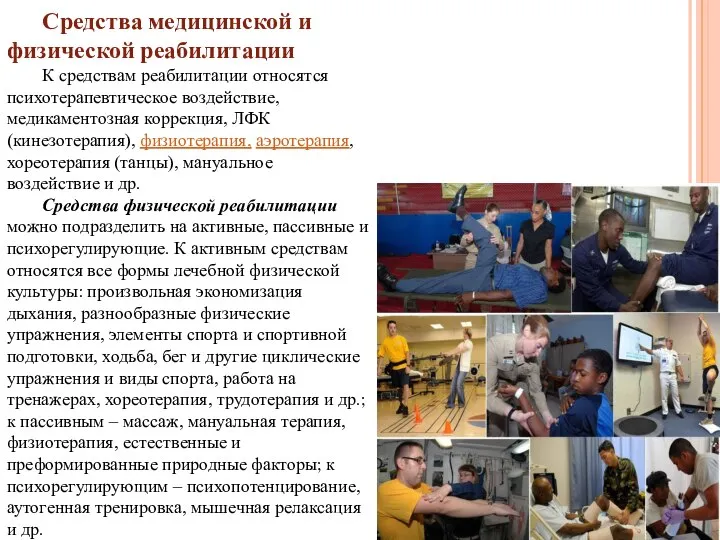 Средства медицинской и физической реабилитации

К средствам реабилитации относятся психотерапевтическое воздействие, медикаментозная коррекция, ЛФК (кинезотерапия), физиотерапия, аэротерапия, хореотерапия (танцы), мануальное воздействие и др.

Средства физической реабилитации можно подразделить на активные, пассивные и психорегулирующие. К активным средствам относятся все формы лечебной физической культуры: произвольная экономизация дыхания, разнообразные физические упражнения, элементы спорта и спортивной подготовки, ходьба, бег и другие циклические упражнения и виды спорта, работа на тренажерах, хореотерапия, трудотерапия и др.; к пассивным – массаж, мануальная терапия, физиотерапия, естественные и преформированные природные факторы; к психорегулирующим – психопотенцирование, аутогенная тренировка, мышечная релаксация и др.